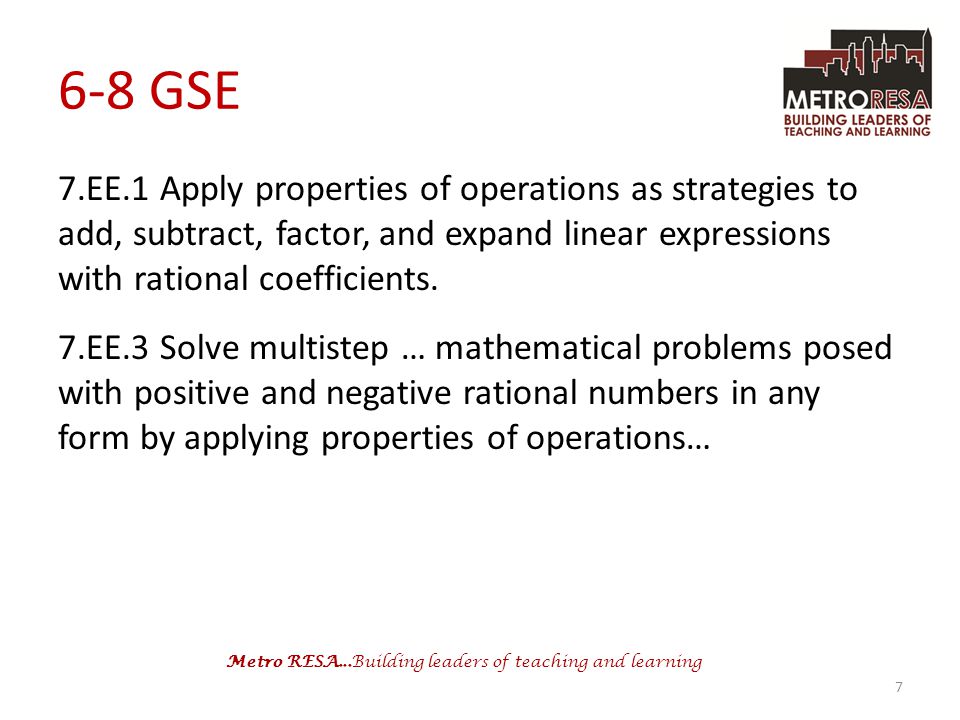 6-8 GSE

METRORESA
BUILDING LEADERS OF TEACHING AND LEARNING

7.EE.1 Apply properties of operations as strategies to add, subtract, factor, and expand linear expressions with rational coefficients.

7.EE.3 Solve multistep … mathematical problems posed with positive and negative rational numbers in any form by applying properties of operations…

Metro RESA…Building leaders of teaching and learning

7